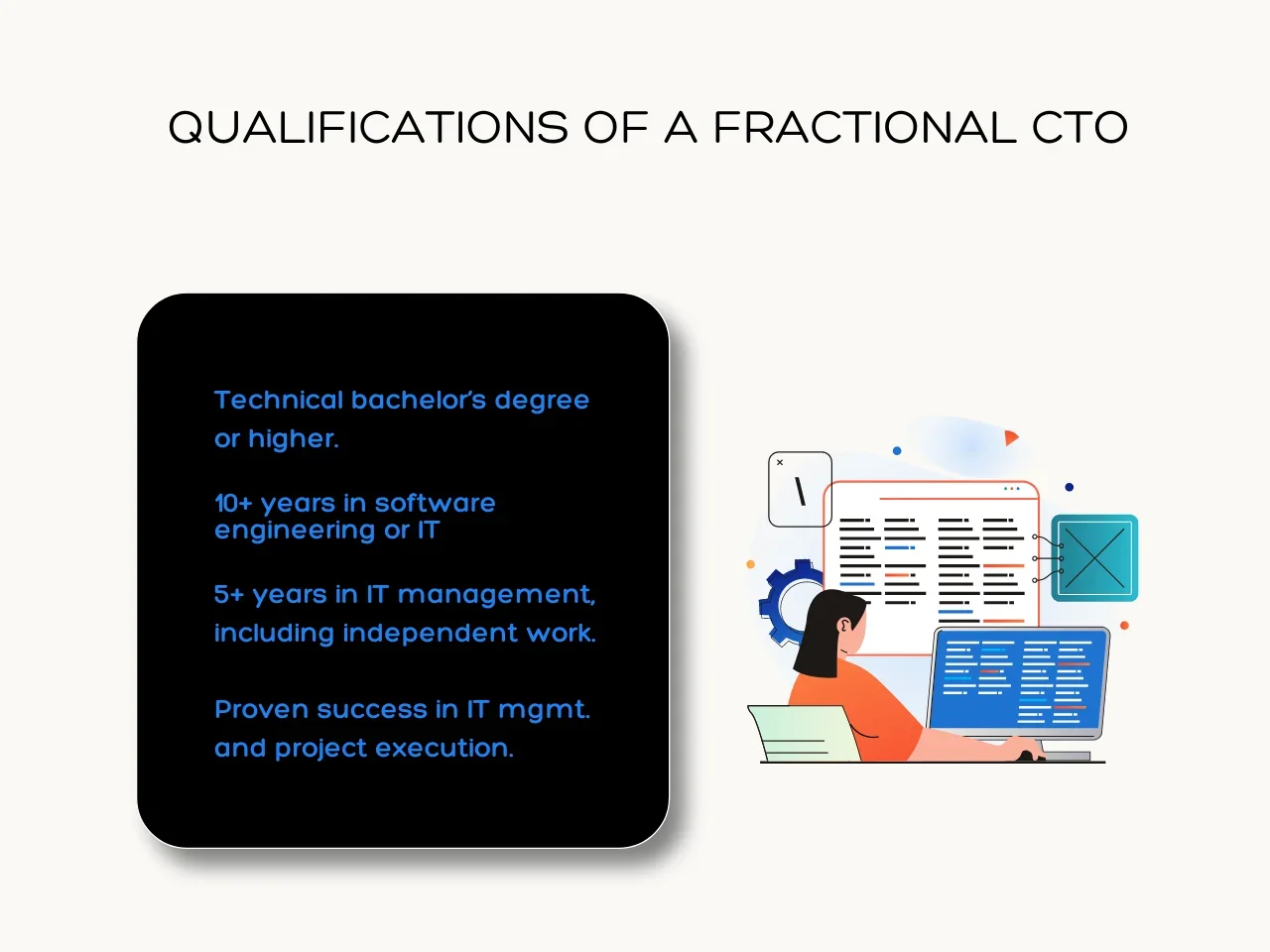 QUALIFICATIONS OF A FRACTIONAL CTO

Technical bachelor's degree or higher.

10+ years in software engineering or IT

5+ years in IT management, including independent work.

Proven success in IT mgmt. and project execution.